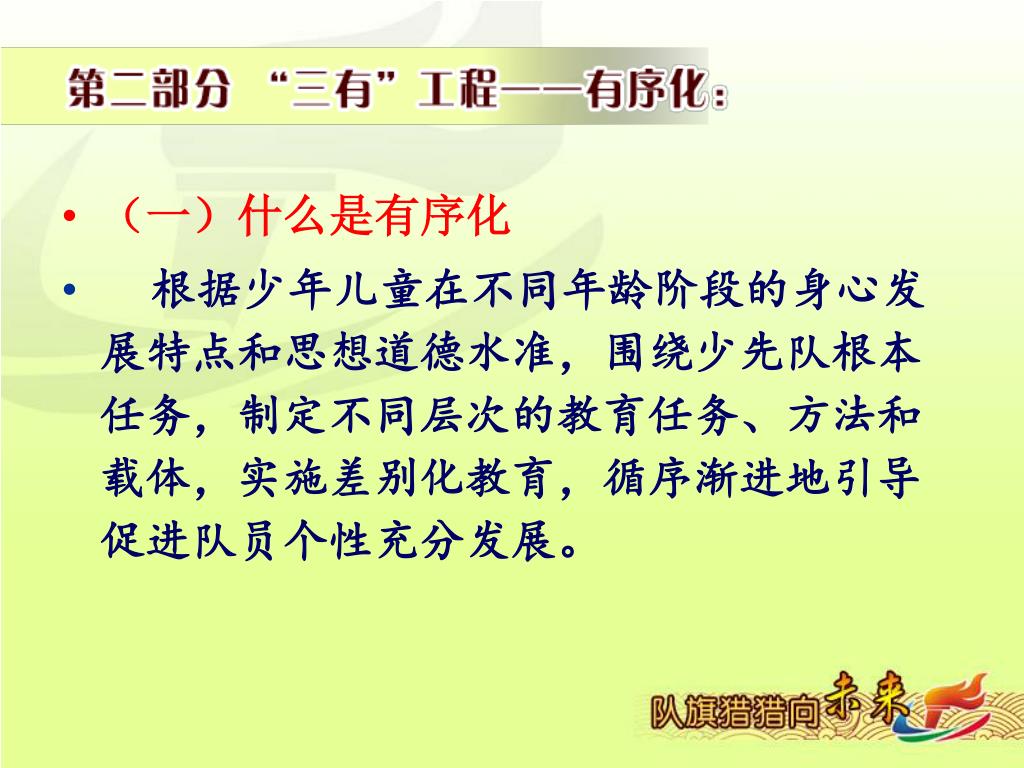 第二部分 “三有”工程——有序化：

• （一）什么是有序化

• 根据少年儿童在不同年龄阶段的身心发展特点和思想道德水准，围绕少先队根本任务，制定不同层次的教育任务、方法和载体，实施差别化教育，循序渐进地引导促进队员个性充分发展。

队旗猎猎向未来